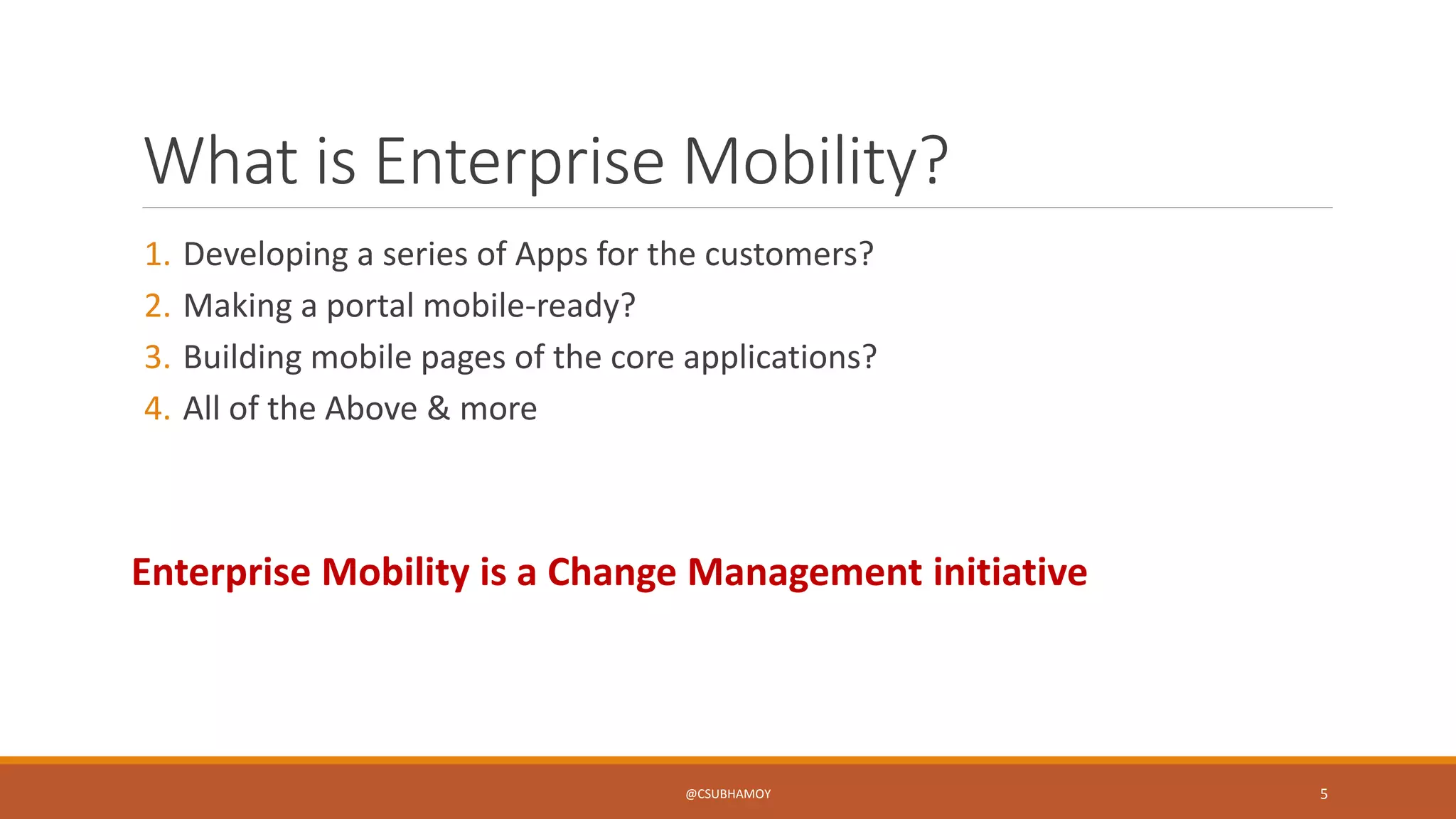 What is Enterprise Mobility?

1. Developing a series of Apps for the customers?
2. Making a portal mobile-ready?
3. Building mobile pages of the core applications?
4. All of the Above & more

Enterprise Mobility is a Change Management initiative

@CSUBHAMOY

5